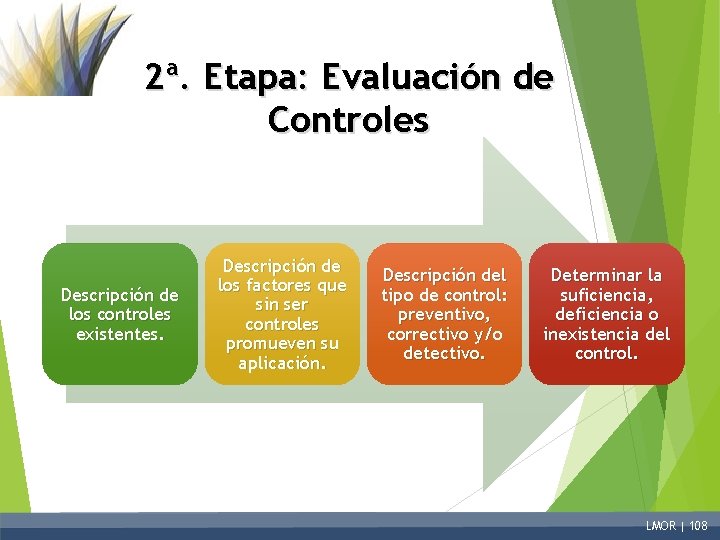 2ª. Etapa: Evaluación de Controles

Descripción de los controles existentes.

Descripción de los factores que sin ser controles promueven su aplicación.

Descripción del tipo de control: preventivo, correctivo y/o detectivo.

Determinar la suficiencia, deficiencia o inexistencia del control.

LMOR | 108